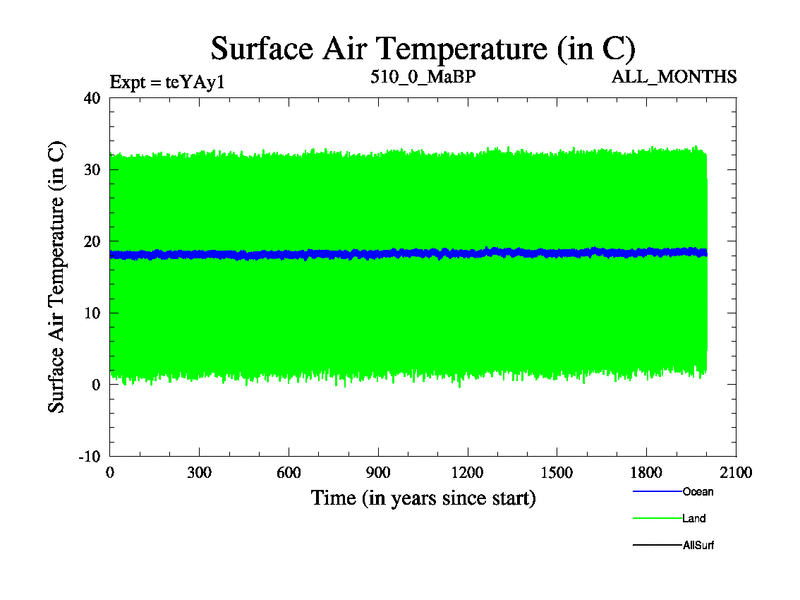 Surface Air Temperature (in C)

Expt = teYAy1
510_0_MaBP
ALL_MONTHS

Surface Air Temperature (in C)

40
30
20
10
0
-10

0
300
600
900
1200
1500
1800
2100

Time (in years since start)

Ocean
Land
AllSurf